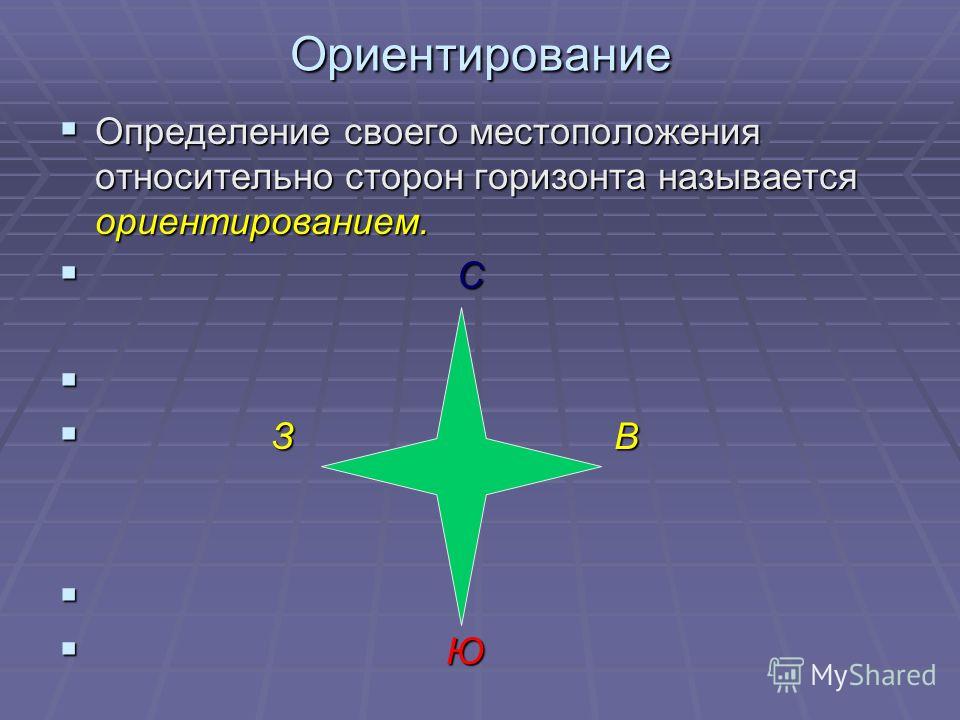 Ориентирование

Определение своего местоположения относительно сторон горизонта называется ориентированием.

С

З В

Ю

MyShared